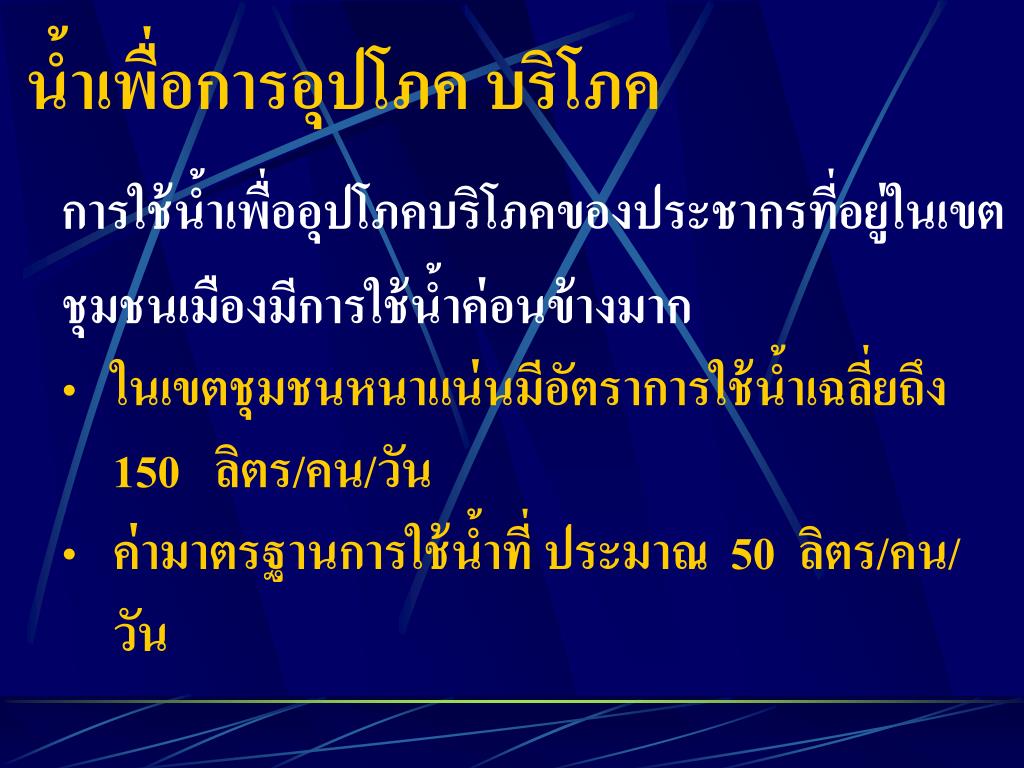 น้ำเพื่อการอุปโภค บริโภค

การใช้น้ำเพื่ออุปโภคบริโภคของประชากรที่อยู่ในเขตชุมชนเมืองมีการใช้น้ำค่อนข้างมาก

• ในเขตชุมชนหนาแน่นมีอัตราการใช้น้ำเฉลี่ยถึง 150 ลิตร/คน/วัน

• ค่ามาตรฐานการใช้น้ำที่ ประมาณ 50 ลิตร/คน/วัน